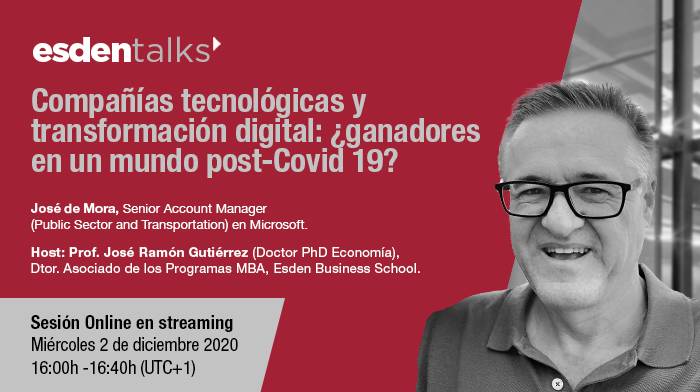 esdentalks

Compañías tecnológicas y transformación digital: ¿ganadores en un mundo post-Covid 19?

José de Mora, Senior Account Manager (Public Sector and Transportation) en Microsoft.

Host: Prof. José Ramón Gutiérrez (Doctor PhD Economía), Dtor. Asociado de los Programas MBA, Esden Business School.

Sesión Online en streaming
Miércoles 2 de diciembre 2020
16:00h -16:40h (UTC+1)